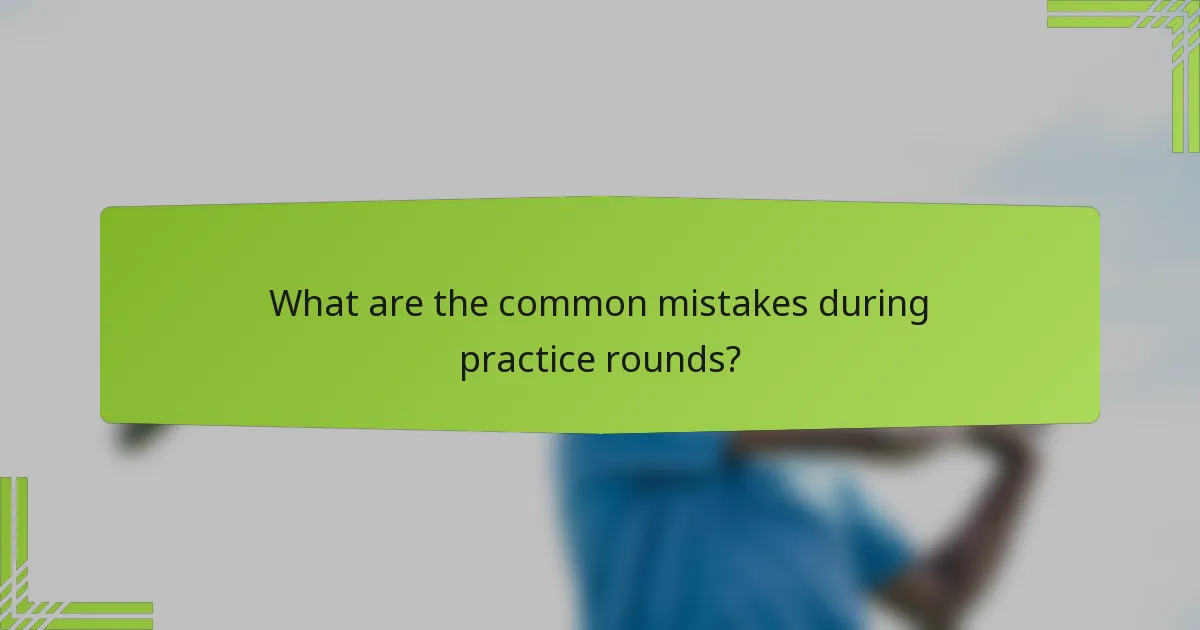 What are the common mistakes during practice rounds?